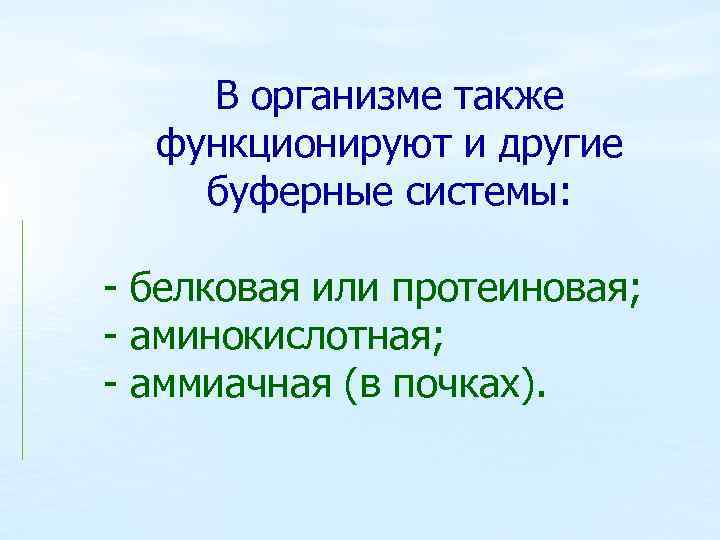 В организме также функционируют и другие буферные системы:

- белковая или протеиновая;
- аминокислотная;
- аммиачная (в почках).